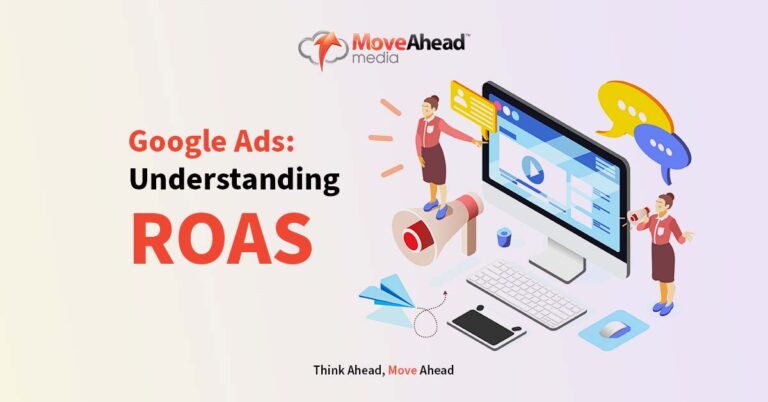 MoveAhead™ media

Google Ads:
Understanding
ROAS

Think Ahead, Move Ahead